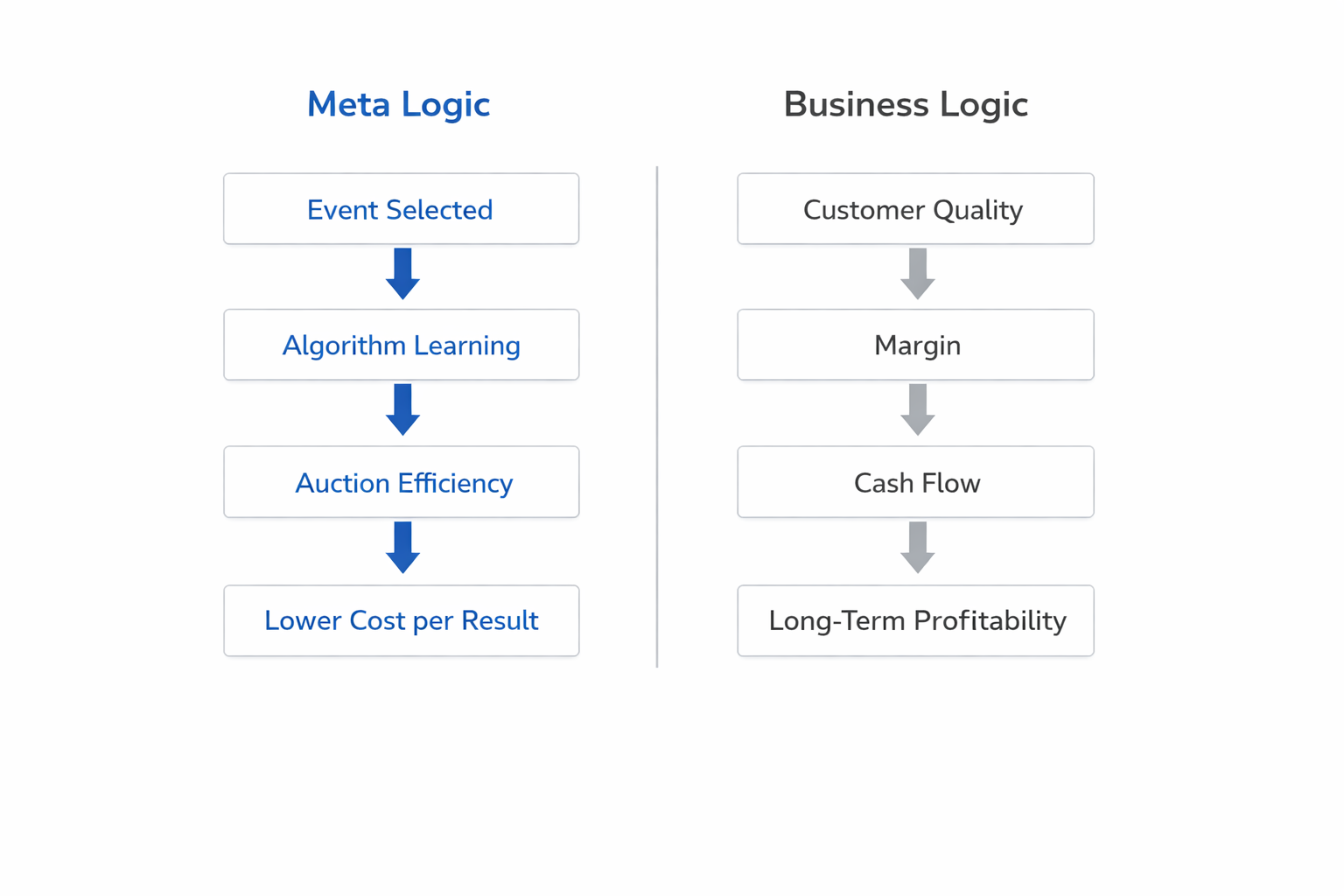 Meta Logic

Event Selected

Algorithm Learning

Auction Efficiency

Lower Cost per Result

Business Logic

Customer Quality

Margin

Cash Flow

Long-Term Profitability